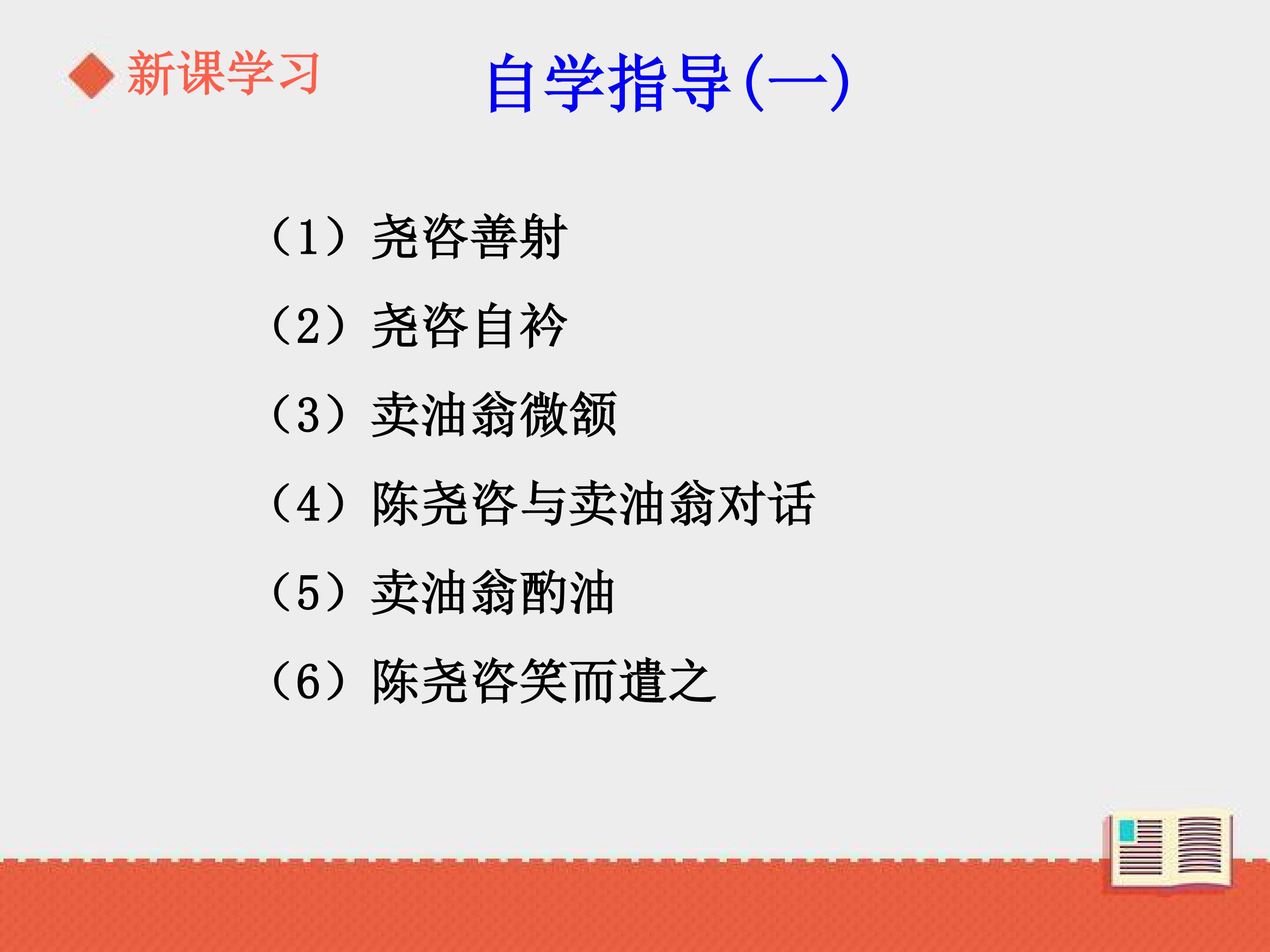 新课学习

自学指导(一)

（1）尧咨善射

（2）尧咨自矜

（3）卖油翁微颔

（4）陈尧咨与卖油翁对话

（5）卖油翁酌油

（6）陈尧咨笑而遣之